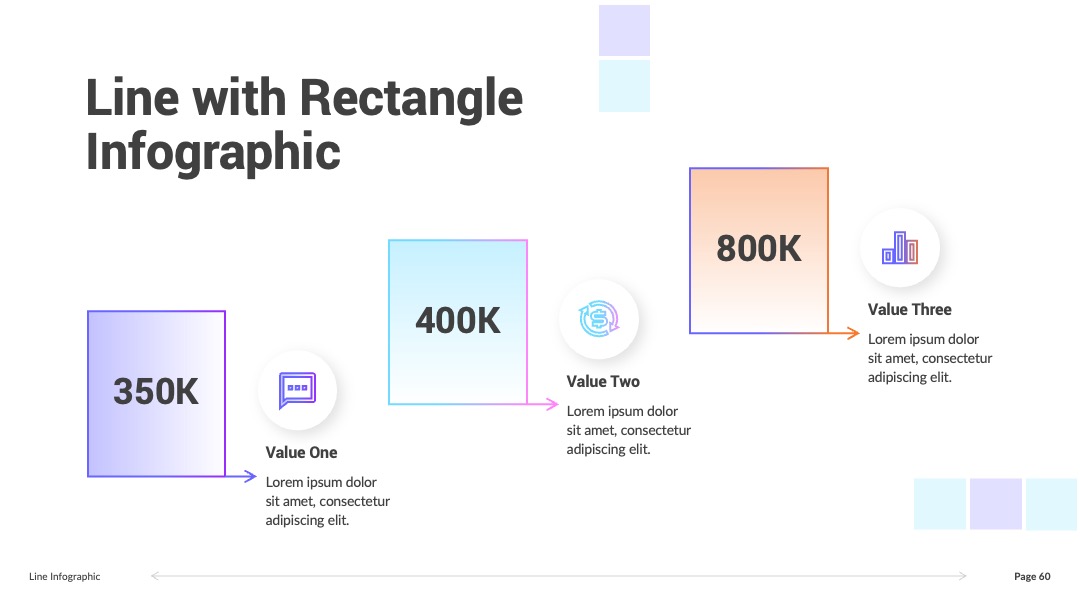 Line with Rectangle Infographic

350K

Value One

Lorem ipsum dolor sit amet, consectetur adipiscing elit.

400K

Value Two

Lorem ipsum dolor sit amet, consectetur adipiscing elit.

800K

Value Three

Lorem ipsum dolor sit amet, consectetur adipiscing elit.

Line Infographic

Page 60